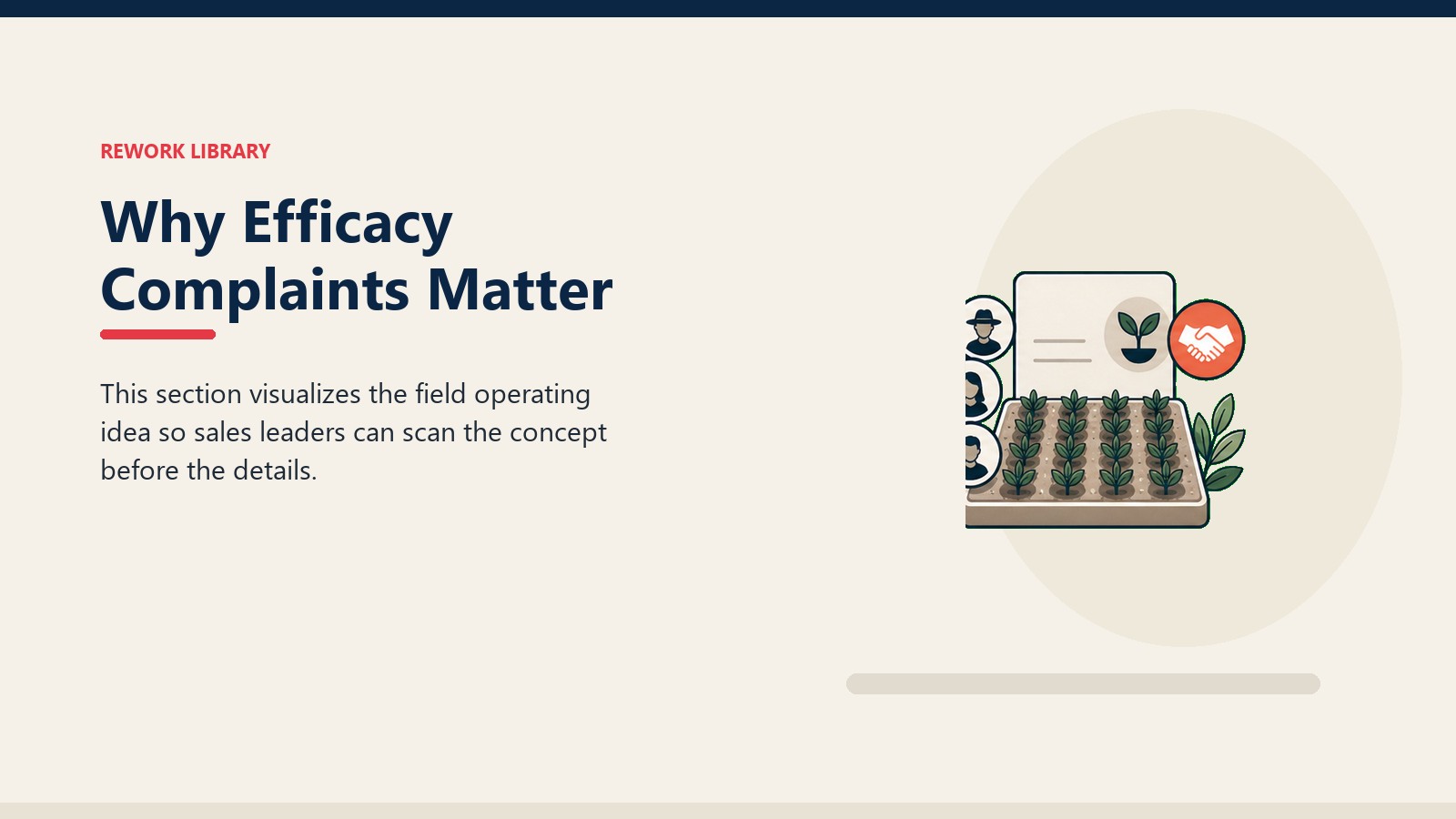 REWORK LIBRARY

Why Efficacy Complaints Matter

This section visualizes the field operating idea so sales leaders can scan the concept before the details.